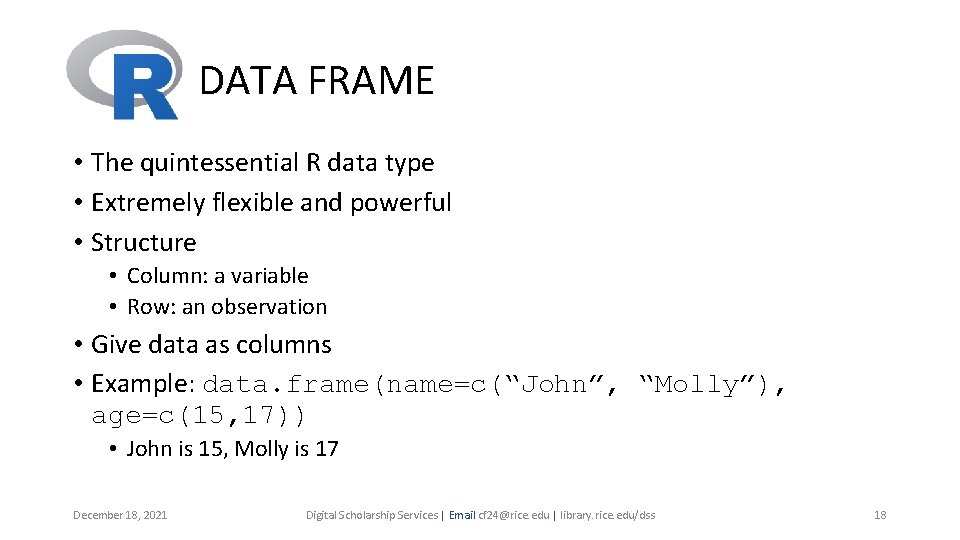 R DATA FRAME

• The quintessential R data type
• Extremely flexible and powerful
• Structure
  • Column: a variable
  • Row: an observation
• Give data as columns
• Example: data.frame(name=c(“John”, “Molly”), age=c(15,17))
  • John is 15, Molly is 17

December 18, 2021

Digital Scholarship Services | Email cf24@rice.edu | library.rice.edu/dss

18